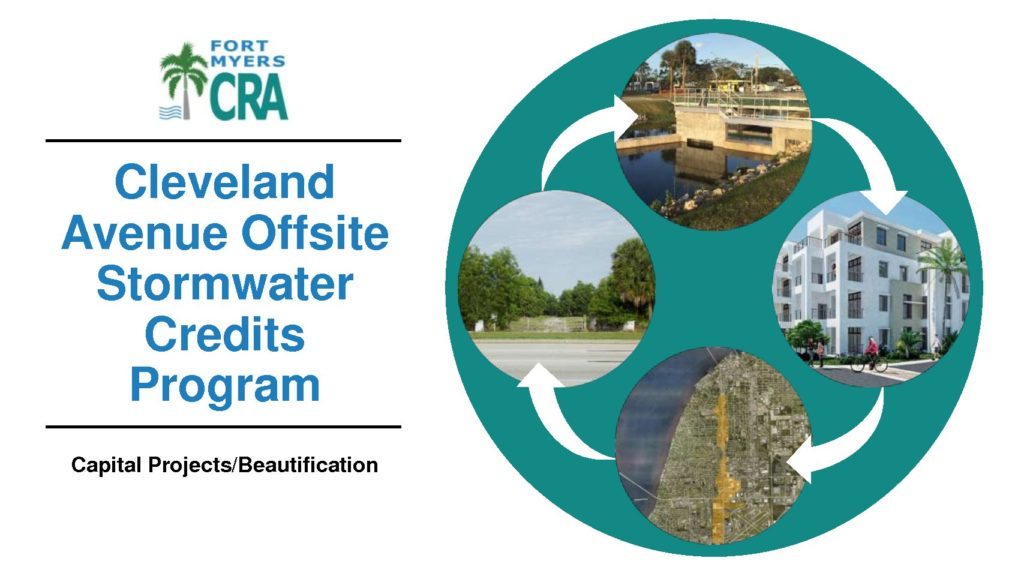 FORT MYERS CRA

Cleveland Avenue Offsite Stormwater Credits Program

Capital Projects/Beautification